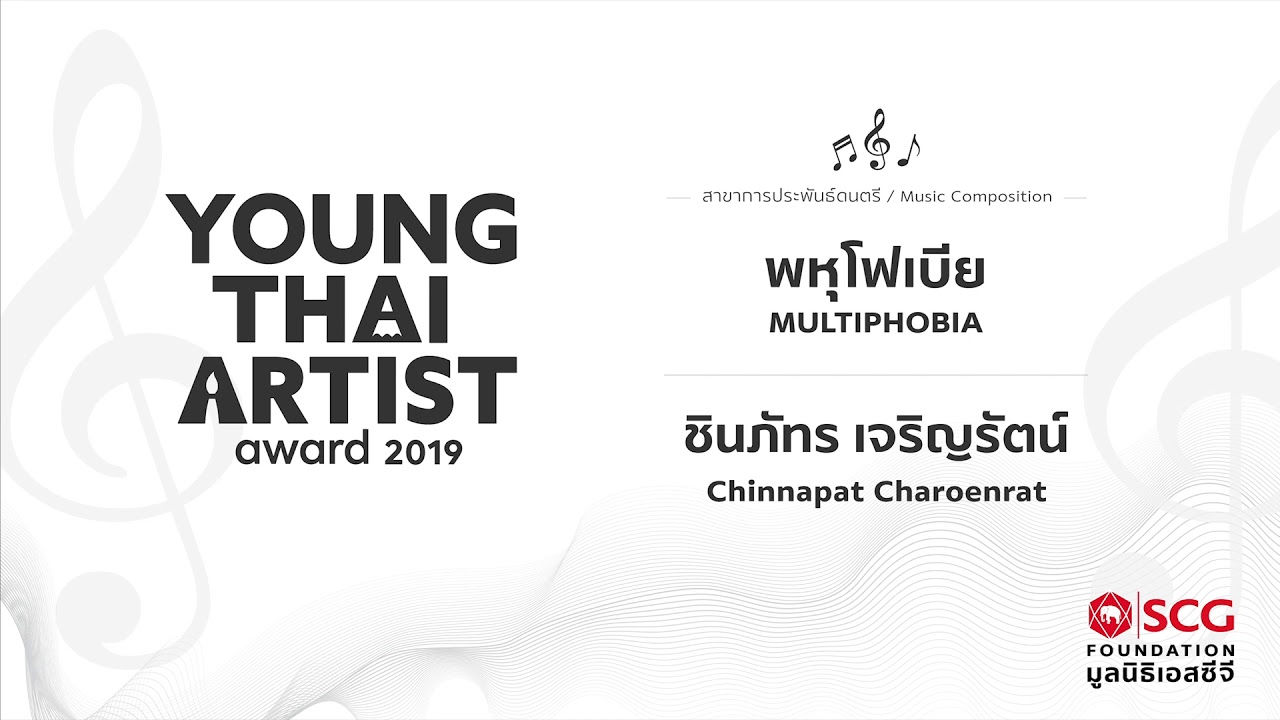 YOUNG THAI ARTIST award 2019

สาขาการประพันธ์ดนตรี / Music Composition

พหุโฟเบีย
MULTIPHOBIA

ชินภัทร เจริญรัตน์
Chinnapat Charoenrat

SCG
FOUNDATION
มูลนิธิเอสซีจี